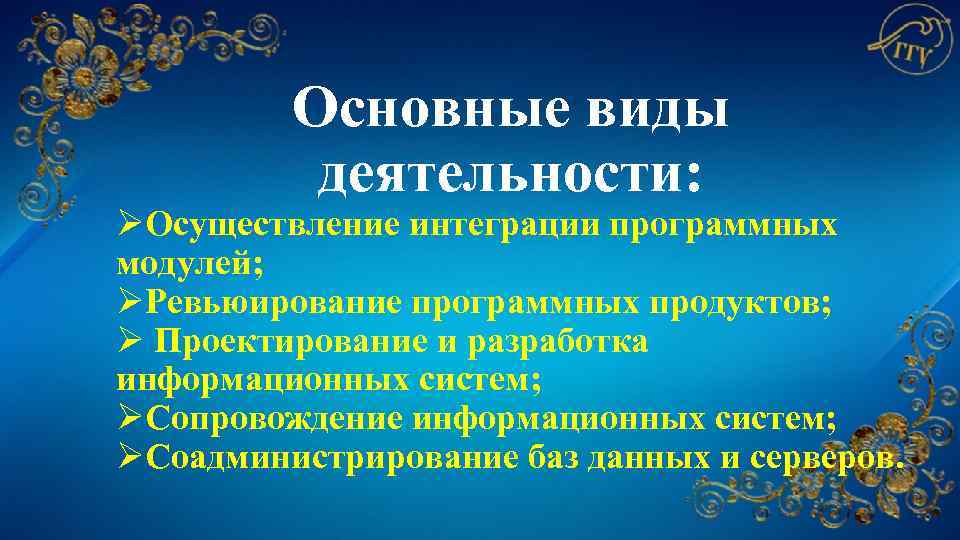 ГГУ

Основные виды деятельности:

➢Осуществление интеграции программных модулей;
➢Ревьюирование программных продуктов;
➢ Проектирование и разработка информационных систем;
➢Сопровождение информационных систем;
➢Соадминистрирование баз данных и серверов.